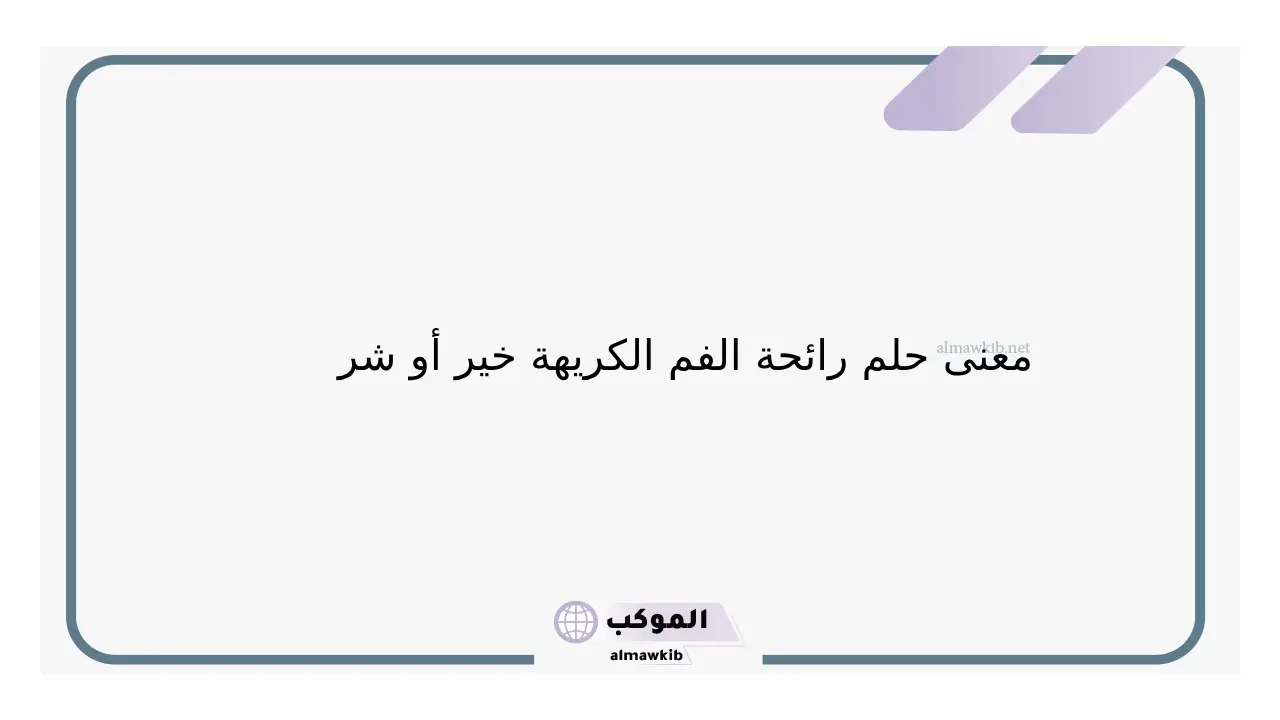 almawkib.net

معنى حلم رائحة الفم الكريهة خير أو شر

الموكب
almawkib